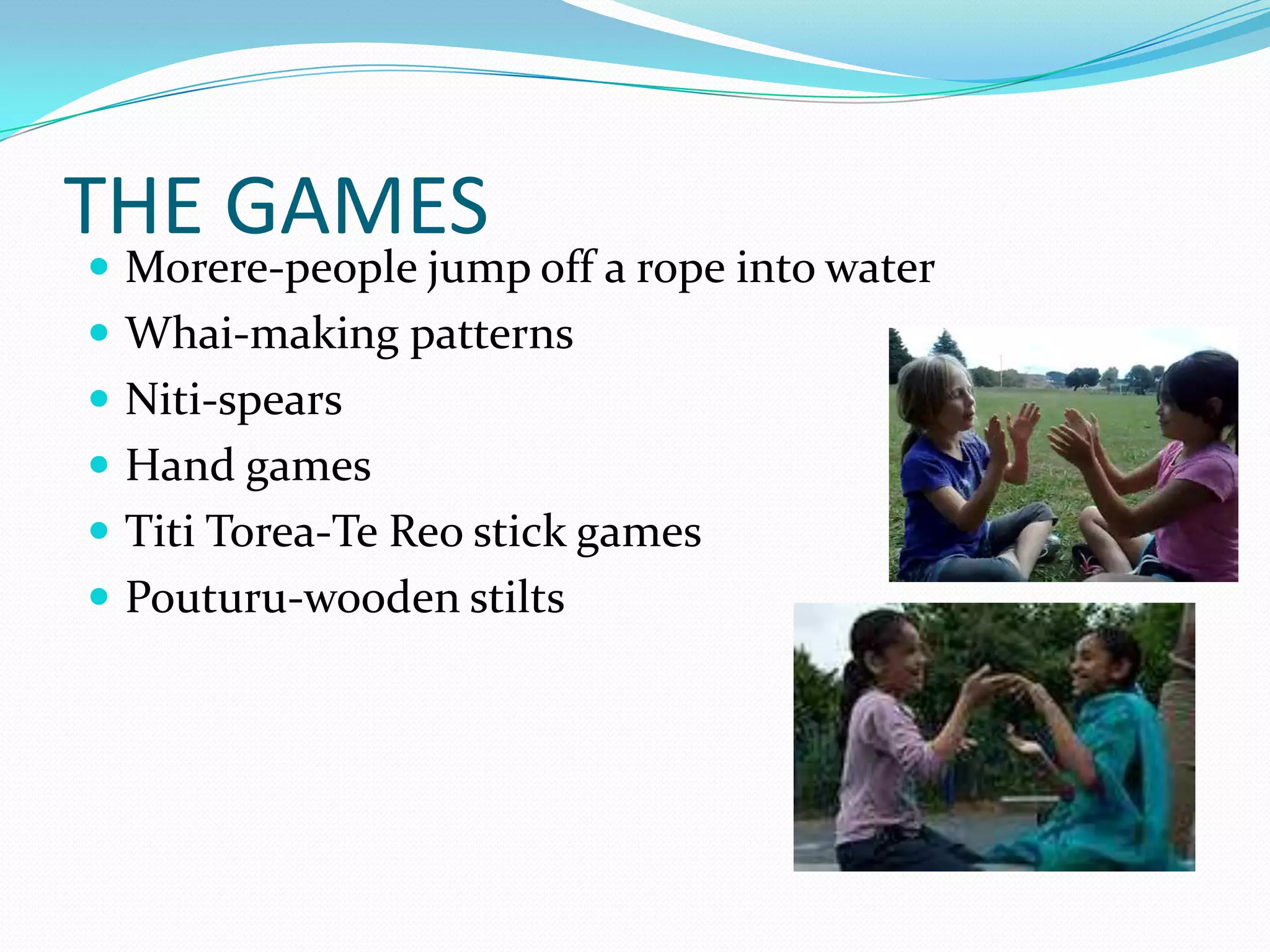 THE GAMES

- Morere-people jump off a rope into water
- Whai-making patterns
- Niti-spears
- Hand games
- Titi Torea-Te Reo stick games
- Pouturu-wooden stilts